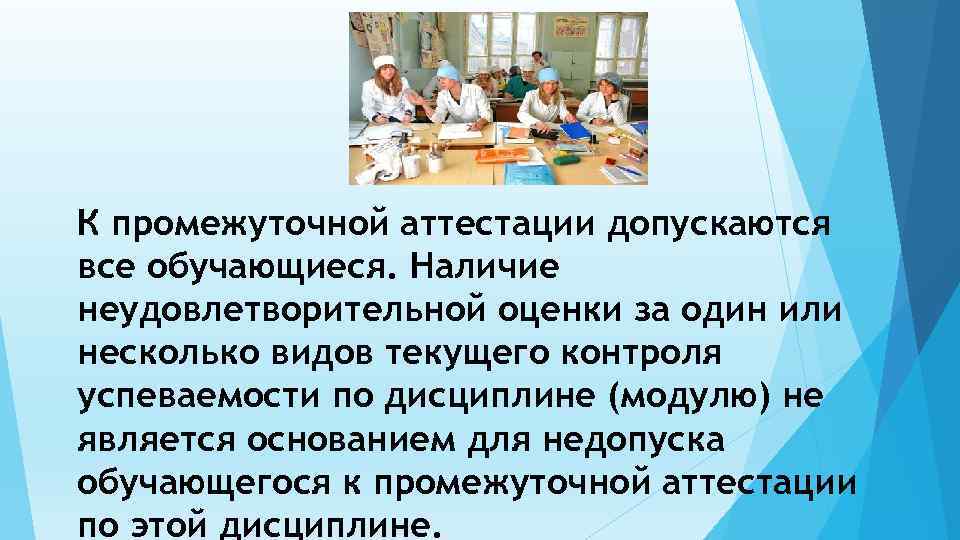 К промежуточной аттестации допускаются все обучающиеся. Наличие неудовлетворительной оценки за один или несколько видов текущего контроля успеваемости по дисциплине (модулю) не является основанием для недопуска обучающегося к промежуточной аттестации по этой дисциплине.